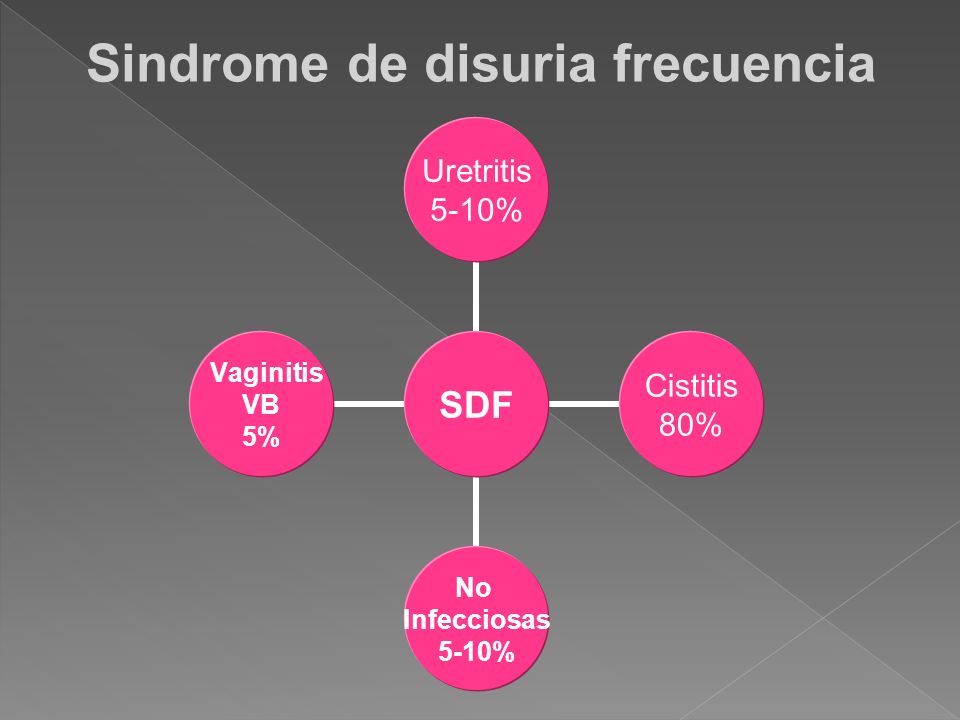 Sindrome de disuria frecuencia

Uretritis 5-10%

Vaginitis VB 5%

SDF

Cistitis 80%

No Infecciosas 5-10%